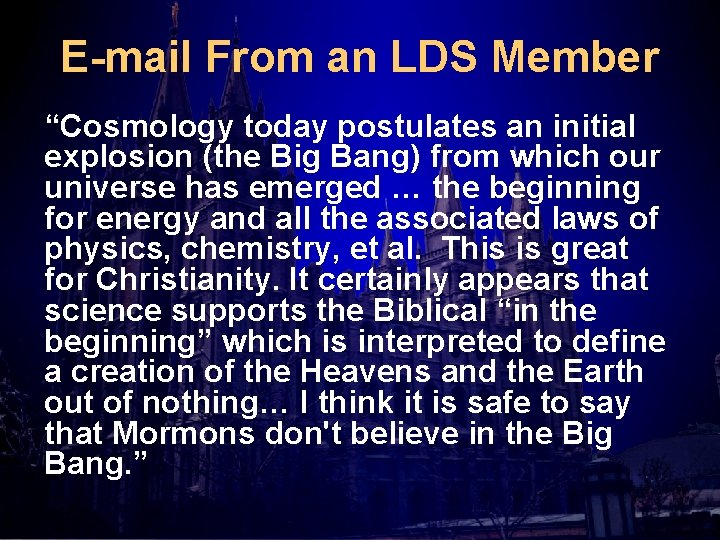 E-mail From an LDS Member

“Cosmology today postulates an initial explosion (the Big Bang) from which our universe has emerged ... the beginning for energy and all the associated laws of physics, chemistry, et al. This is great for Christianity. It certainly appears that science supports the Biblical “in the beginning” which is interpreted to define a creation of the Heavens and the Earth out of nothing... I think it is safe to say that Mormons don't believe in the Big Bang.”